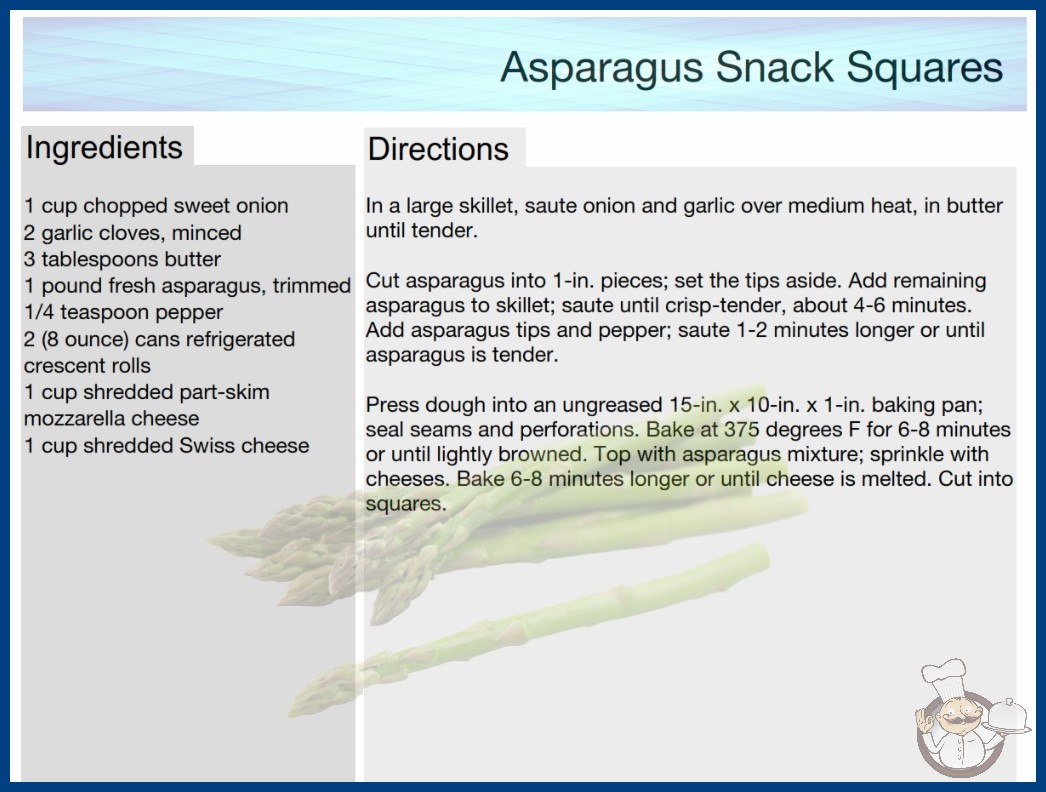 Asparagus Snack Squares

Ingredients

1 cup chopped sweet onion
2 garlic cloves, minced
3 tablespoons butter
1 pound fresh asparagus, trimmed
1/4 teaspoon pepper
2 (8 ounce) cans refrigerated crescent rolls
1 cup shredded part-skim mozzarella cheese
1 cup shredded Swiss cheese

Directions

In a large skillet, saute onion and garlic over medium heat, in butter until tender.

Cut asparagus into 1-in. pieces; set the tips aside. Add remaining asparagus to skillet; saute until crisp-tender, about 4-6 minutes. Add asparagus tips and pepper; saute 1-2 minutes longer or until asparagus is tender.

Press dough into an ungreased 15-in. x 10-in. x 1-in. baking pan; seal seams and perforations. Bake at 375 degrees F for 6-8 minutes or until lightly browned. Top with asparagus mixture; sprinkle with cheeses. Bake 6-8 minutes longer or until cheese is melted. Cut into squares.